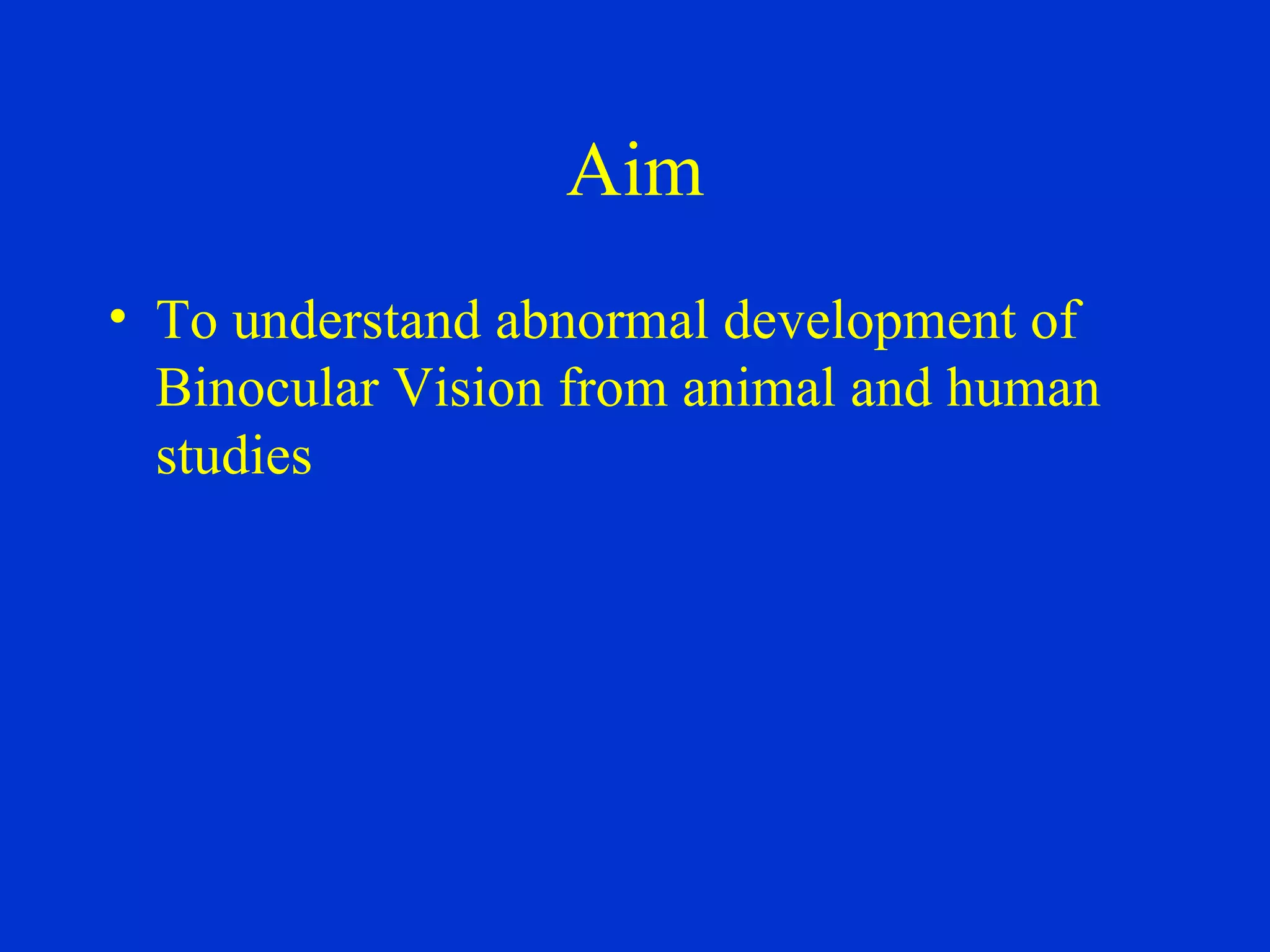 Aim

• To understand abnormal development of Binocular Vision from animal and human studies